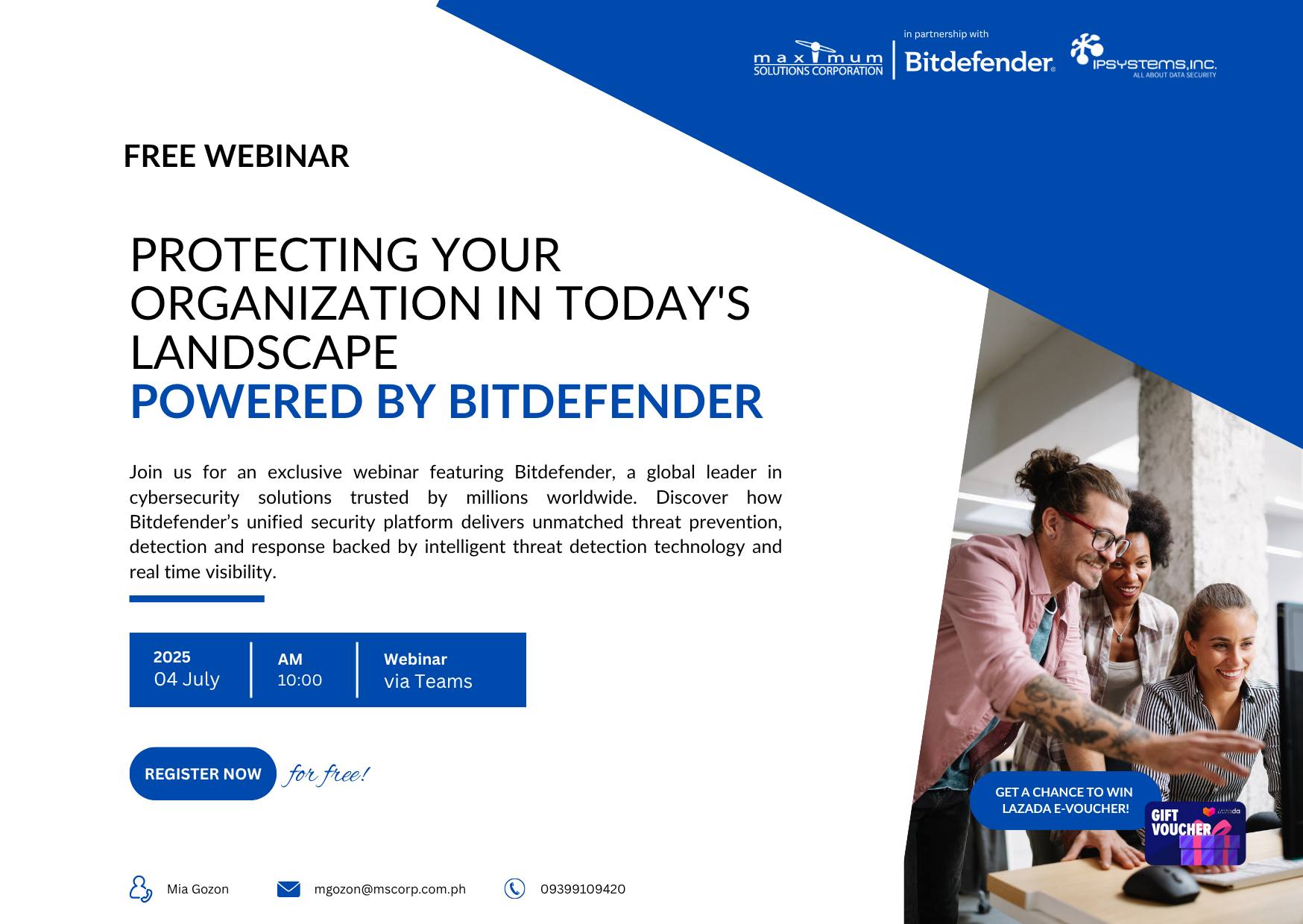 maximum SOLUTIONS CORPORATION

in partnership with

Bitdefender

IPSYSTEMS,INC. ALL ABOUT DATA SECURITY

FREE WEBINAR

PROTECTING YOUR ORGANIZATION IN TODAY'S LANDSCAPE
POWERED BY BITDEFENDER

Join us for an exclusive webinar featuring Bitdefender, a global leader in cybersecurity solutions trusted by millions worldwide. Discover how Bitdefender's unified security platform delivers unmatched threat prevention, detection and response backed by intelligent threat detection technology and real time visibility.

2025
04 July

AM
10:00

Webinar
via Teams

REGISTER NOW for free!

GET A CHANCE TO WIN LAZADA E-VOUCHER!

GIFT VOUCHER

Lazada

Mia Gozon

mgozon@mscorp.com.ph

09399109420